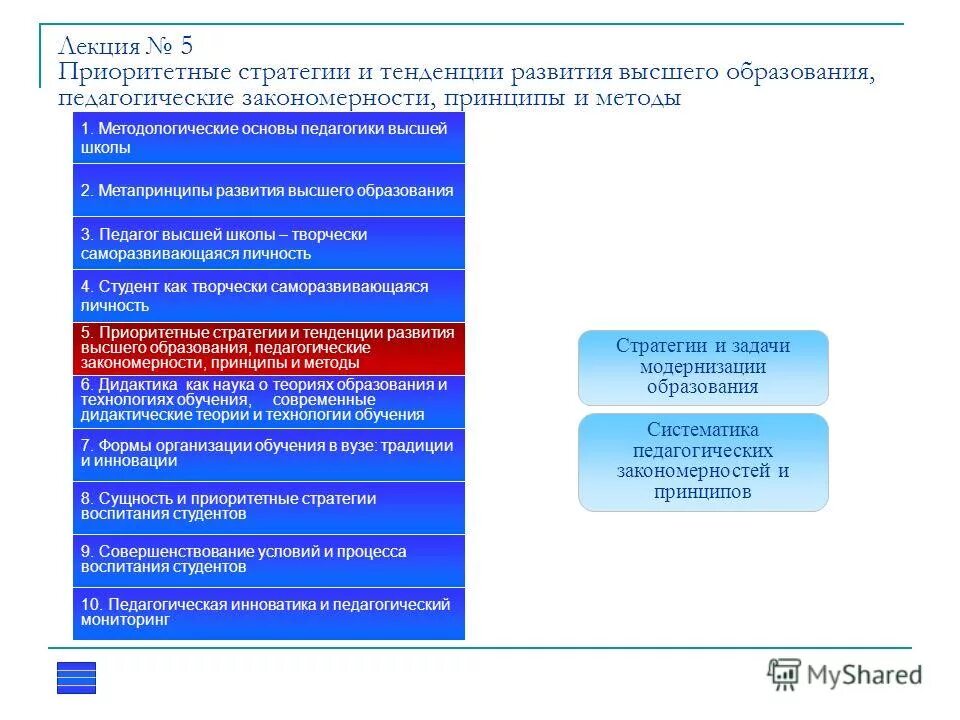 Лекция № 5
Приоритетные стратегии и тенденции развития высшего образования, педагогические закономерности, принципы и методы

1. Методологические основы педагогики высшей школы

2. Метапринципы развития высшего образования

3. Педагог высшей школы – творчески саморазвивающаяся личность

4. Студент как творчески саморазвивающаяся личность

5. Приоритетные стратегии и тенденции развития высшего образования, педагогические закономерности, принципы и методы

6. Дидактика как наука о теориях образования и технологиях обучения, современные дидактические теории и технологии обучения

7. Формы организации обучения в вузе: традиции и инновации

8. Сущность и приоритетные стратегии воспитания студентов

9. Совершенствование условий и процесса воспитания студентов

10. Педагогическая инноватика и педагогический мониторинг

Стратегии и задачи модернизации образования

Систематика педагогических закономерностей и принципов

MyShared